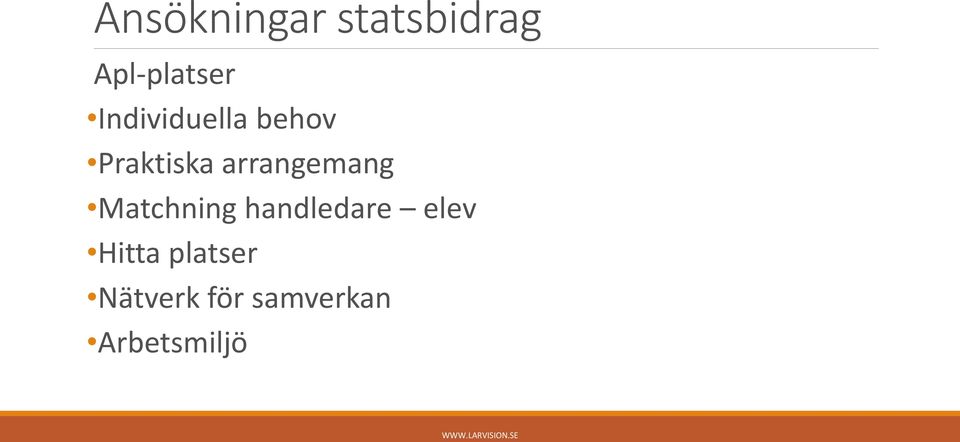 Ansökningar statsbidrag

Apl-platser

•Individuella behov
•Praktiska arrangemang
•Matchning handledare – elev
•Hitta platser
•Nätverk för samverkan
•Arbetsmiljö

WWW.LARVISION.SE